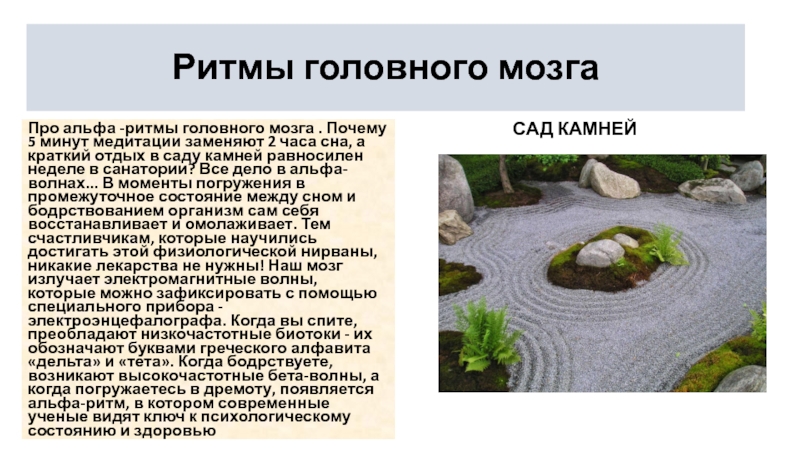 Ритмы головного мозга

Про альфа -ритмы головного мозга . Почему 5 минут медитации заменяют 2 часа сна, а краткий отдых в саду камней равносилен неделе в санатории? Все дело в альфа-волнах... В моменты погружения в промежуточное состояние между сном и бодрствованием организм сам себя восстанавливает и омолаживает. Тем счастливчикам, которые научились достигать этой физиологической нирваны, никакие лекарства не нужны! Наш мозг излучает электромагнитные волны, которые можно зафиксировать с помощью специального прибора - электроэнцефалографа. Когда вы спите, преобладают низкочастотные биотоки - их обозначают буквами греческого алфавита «дельта» и «тета». Когда бодрствуете, возникают высокочастотные бета-волны, а когда погружаетесь в дремоту, появляется альфа-ритм, в котором современные ученые видят ключ к психологическому состоянию и здоровью

САД КАМНЕЙ